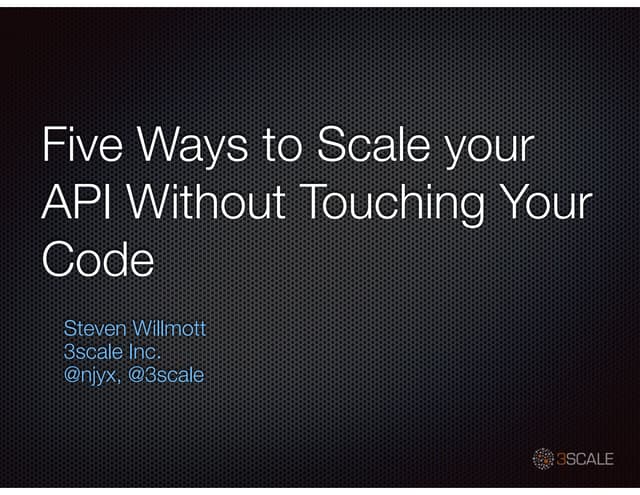 Five Ways to Scale your API Without Touching Your Code

Steven Willmott
3scale Inc.
@njyx, @3scale

3SCALE